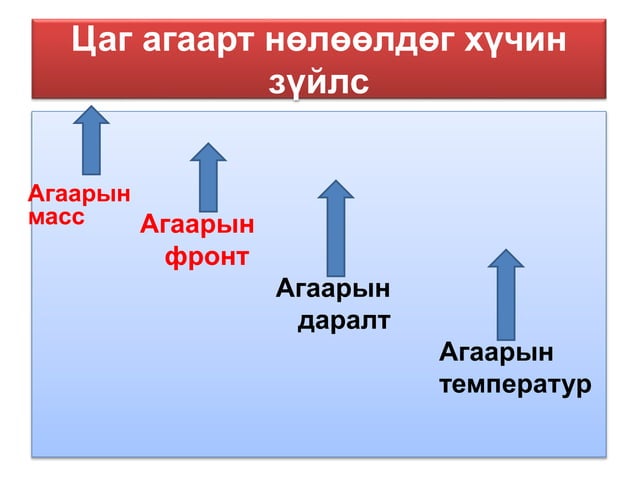 Цаг агаарт нөлөөлдөг хүчин зүйлс

Агаарын масс

Агаарын фронт

Агаарын даралт

Агаарын температур